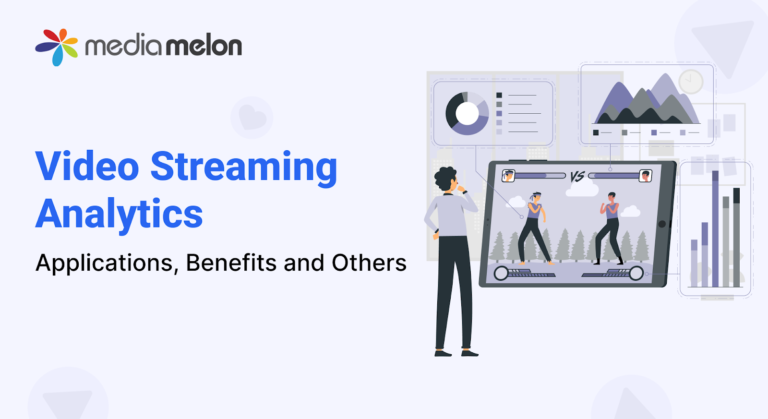 mediamelon

Video Streaming Analytics

Applications, Benefits and Others

VS